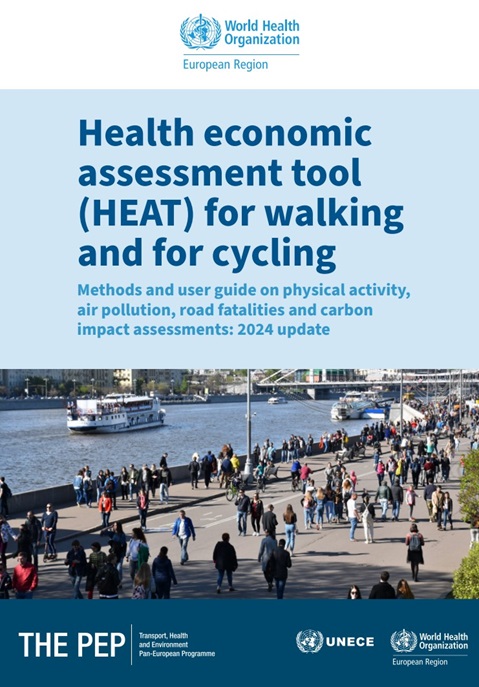 World Health Organization
European Region

Health economic assessment tool (HEAT) for walking and for cycling

Methods and user guide on physical activity, air pollution, road fatalities and carbon impact assessments: 2024 update

THE PEP
Transport, Health and Environment Pan-European Programme

UNECE

World Health Organization
European Region